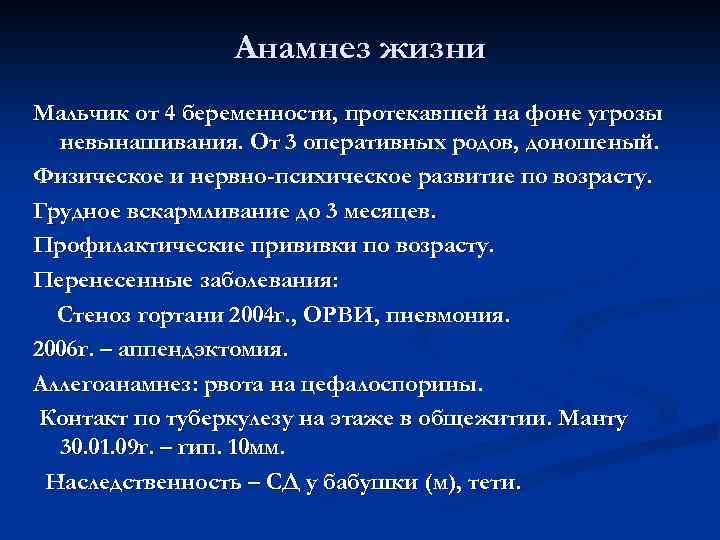 Анамнез жизни

Мальчик от 4 беременности, протекавшей на фоне угрозы невынашивания. От 3 оперативных родов, доношеный.

Физическое и нервно-психическое развитие по возрасту.

Грудное вскармливание до 3 месяцев.

Профилактические прививки по возрасту.

Перенесенные заболевания:

Стеноз гортани 2004г., ОРВИ, пневмония.

2006г. – аппендэктомия.

Аллегоанамнез: рвота на цефалоспорины.

Контакт по туберкулезу на этаже в общежитии. Манту 30.01.09г. – гип. 10мм.

Наследственность – СД у бабушки (м), тети.